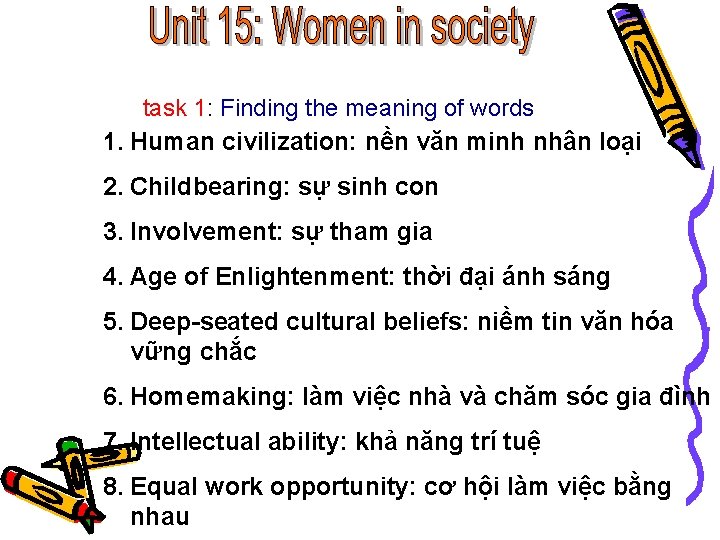 Unit 15: Women in society

task 1: Finding the meaning of words

1. Human civilization: nền văn minh nhân loại

2. Childbearing: sự sinh con

3. Involvement: sự tham gia

4. Age of Enlightenment: thời đại ánh sáng

5. Deep-seated cultural beliefs: niềm tin văn hóa vững chắc

6. Homemaking: làm việc nhà và chăm sóc gia đình

7. Intellectual ability: khả năng trí tuệ

8. Equal work opportunity: cơ hội làm việc bằng nhau